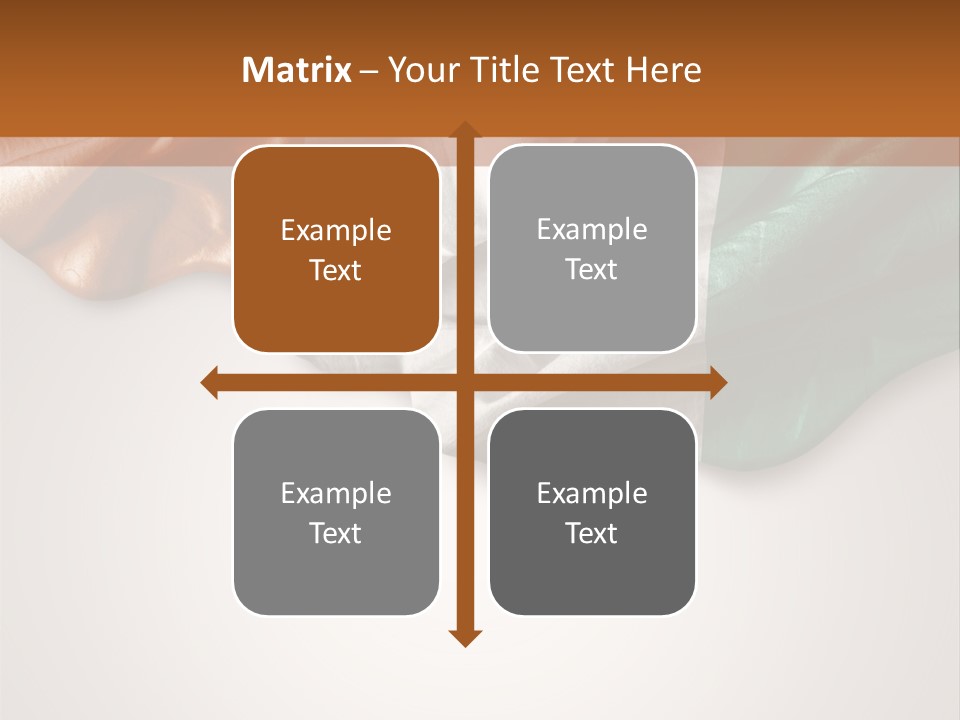 Matrix – Your Title Text Here

Example Text

Example Text

Example Text

Example Text